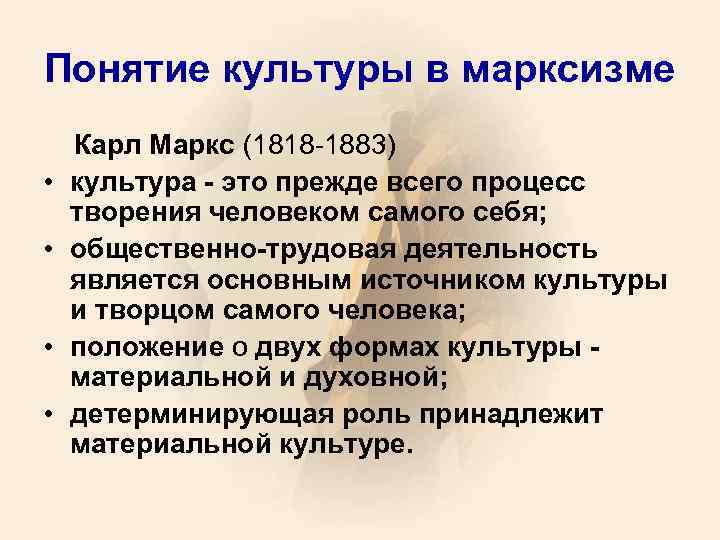 Понятие культуры в марксизме

Карл Маркс (1818-1883)

• культура - это прежде всего процесс творения человеком самого себя;
• общественно-трудовая деятельность является основным источником культуры и творцом самого человека;
• положение о двух формах культуры - материальной и духовной;
• детерминирующая роль принадлежит материальной культуре.